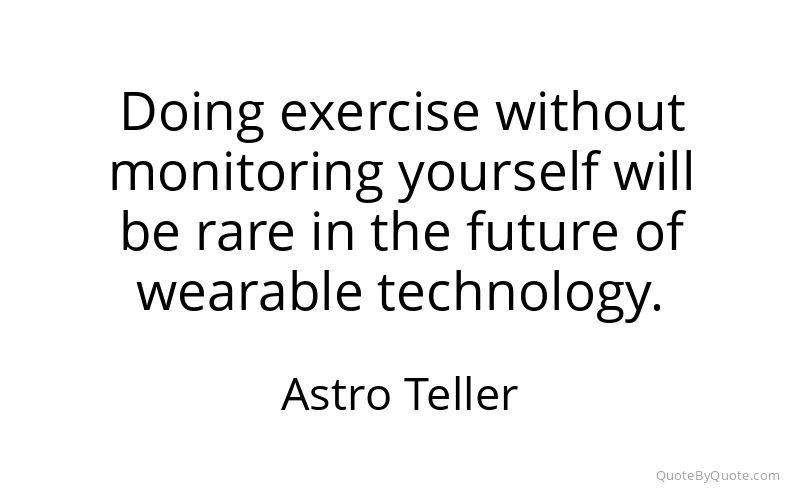 Doing exercise without monitoring yourself will be rare in the future of wearable technology.

Astro Teller

QuoteByQuote.com